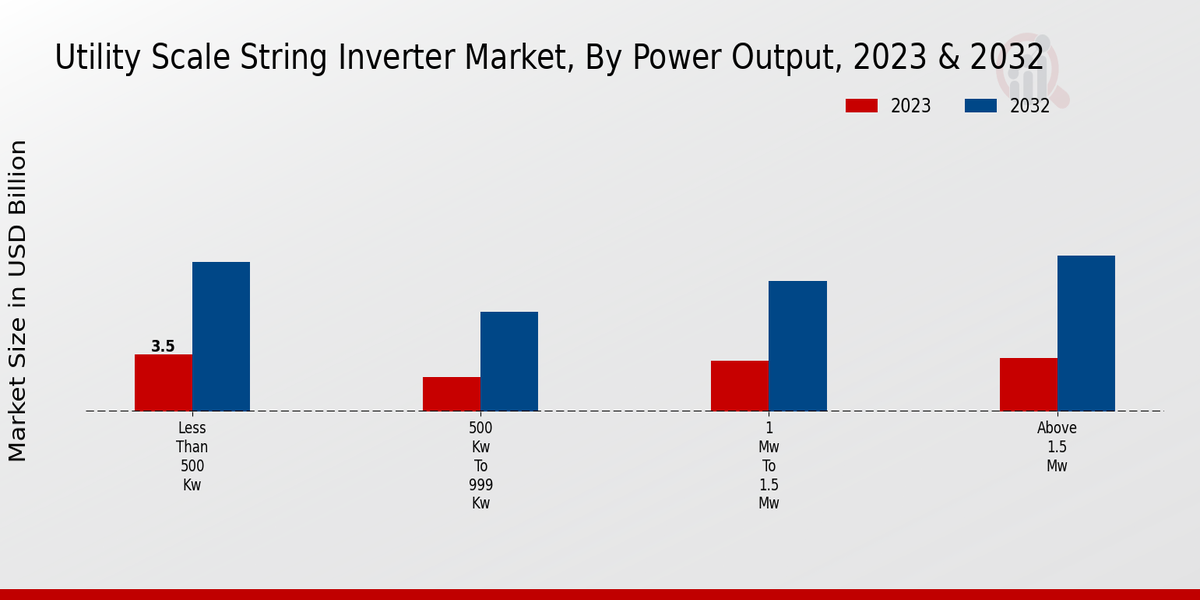 Utility Scale String Inverter Market, By Power Output, 2023 & 2032

2023
2032

Market Size in USD Billion

3.5

Less Than 500 Kw

500 Kw To 999 Kw

1 Mw To 1.5 Mw

Above 1.5 Mw